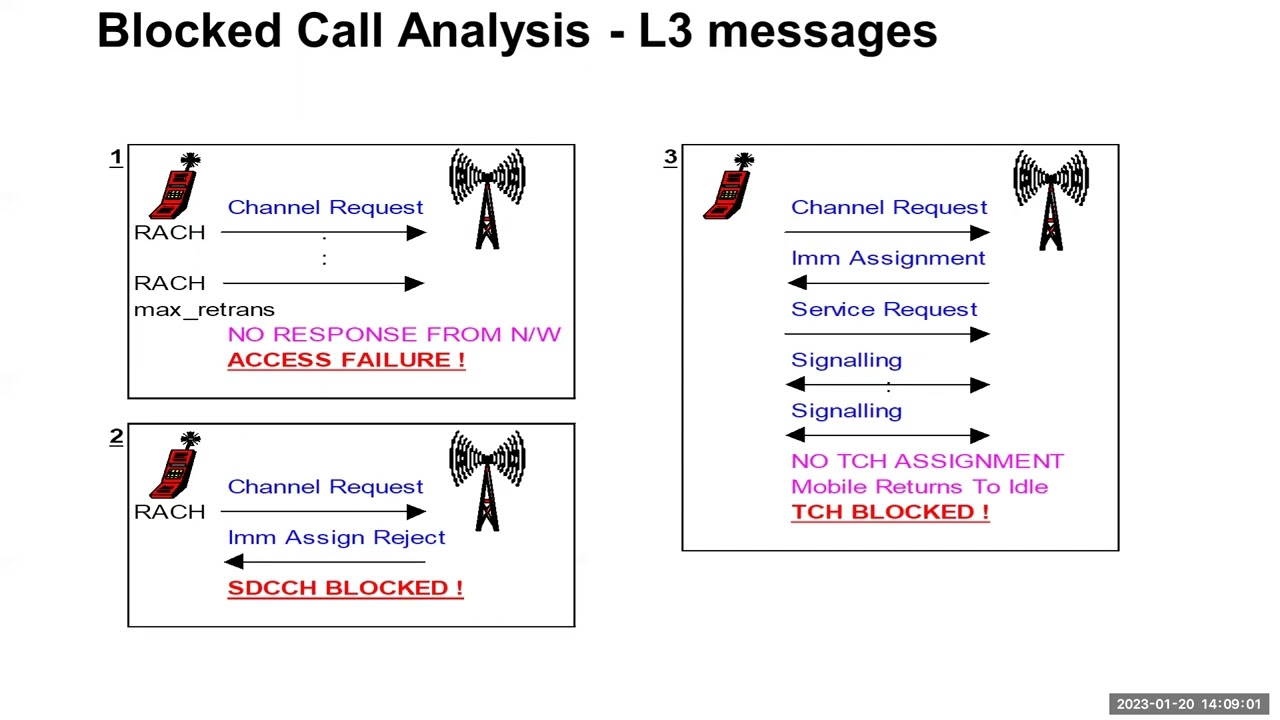 Blocked Call Analysis - L3 messages

1
Channel Request
RACH
:
:
RACH
max_retrans
NO RESPONSE FROM N/W
ACCESS FAILURE !

2
Channel Request
RACH
Imm Assign Reject
SDCCH BLOCKED !

3
Channel Request
Imm Assignment
Service Request
Signalling
:
Signalling
NO TCH ASSIGNMENT
Mobile Returns To Idle
TCH BLOCKED !

2023-01-20 14:09:01